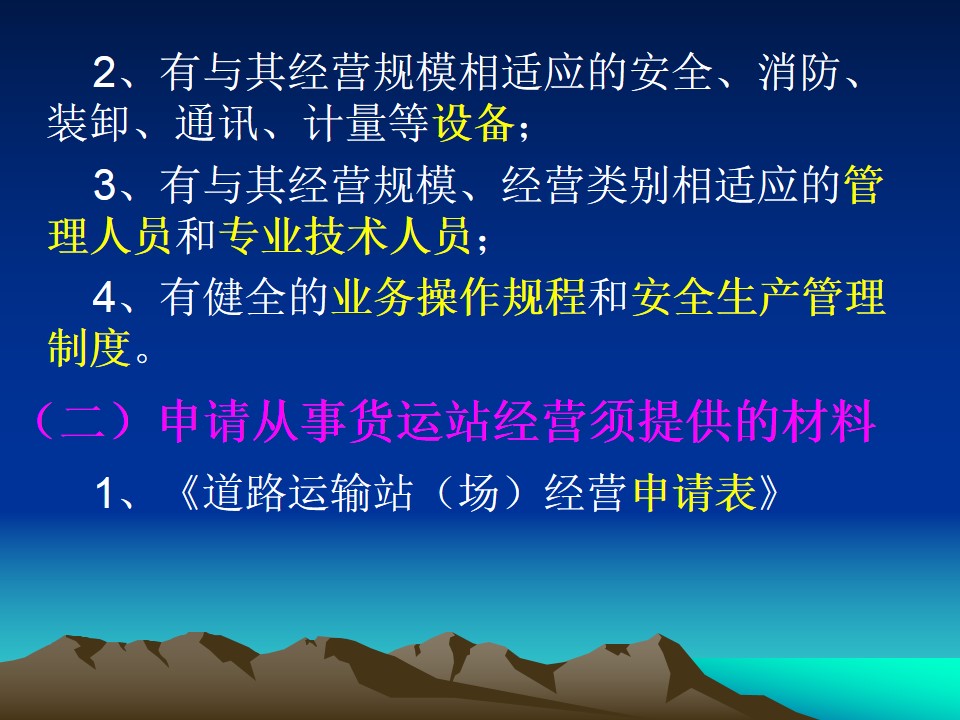 2、有与其经营规模相适应的安全、消防、装卸、通讯、计量等设备；

3、有与其经营规模、经营类别相适应的管理人员和专业技术人员；

4、有健全的业务操作规程和安全生产管理制度。

（二）申请从事货运站经营须提供的材料

1、《道路运输站（场）经营申请表》